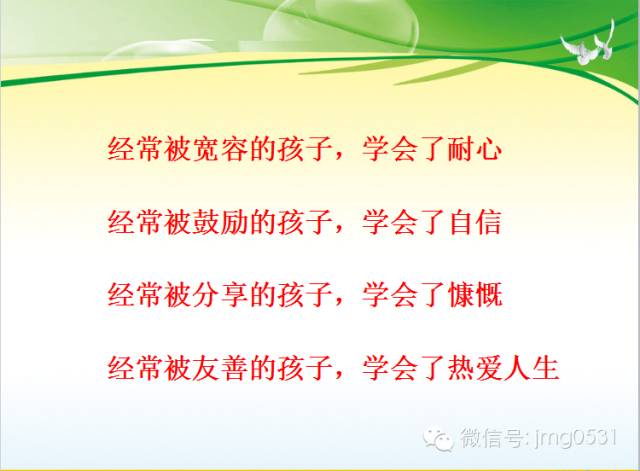 经常被宽容的孩子，学会了耐心

经常被鼓励的孩子，学会了自信

经常被分享的孩子，学会了慷慨

经常被友善的孩子，学会了热爱人生

微信号: jmg0531